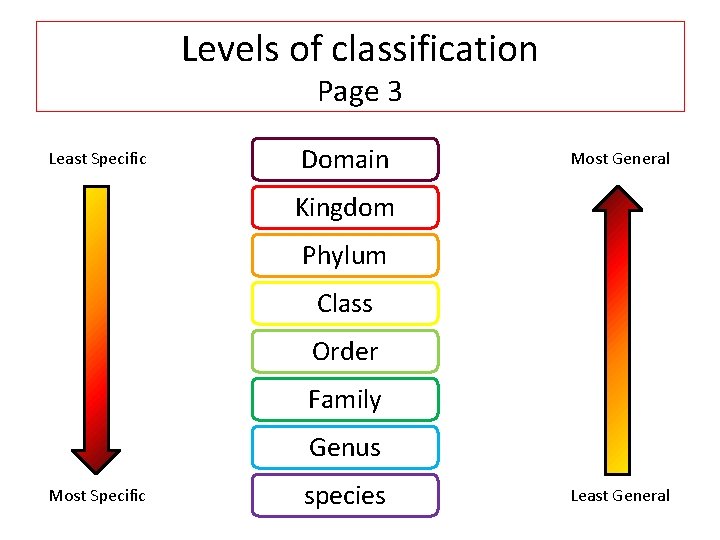 Levels of classification
Page 3

Least Specific

Most Specific

Domain
Kingdom
Phylum
Class
Order
Family
Genus
species

Most General

Least General